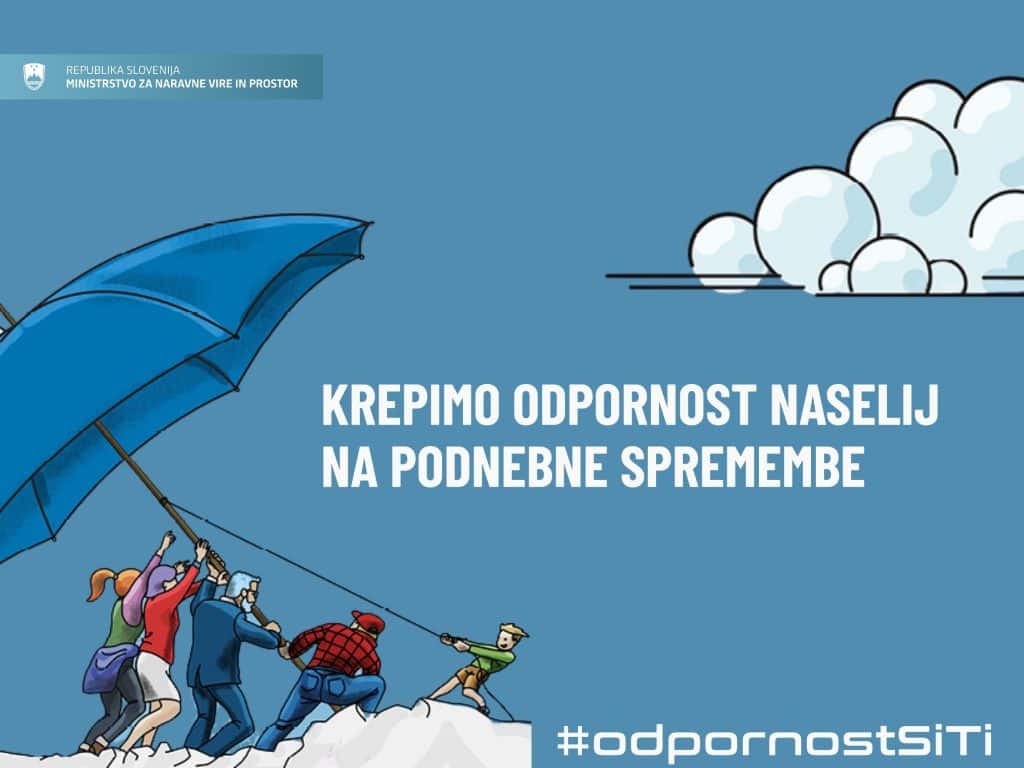 REPUBLIKA SLOVENIJA
MINISTRSTVO ZA NARAVNE VIRE IN PROSTOR

KREPIMO ODPORNOST NASELIJ NA PODNEBNE SPREMEMBE

#odpornostSiTi